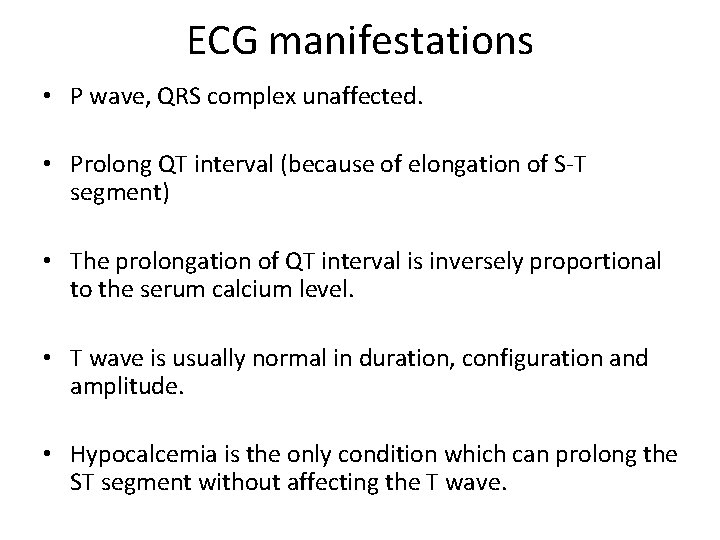 ECG manifestations

• P wave, QRS complex unaffected.

• Prolong QT interval (because of elongation of S-T segment)

• The prolongation of QT interval is inversely proportional to the serum calcium level.

• T wave is usually normal in duration, configuration and amplitude.

• Hypocalcemia is the only condition which can prolong the ST segment without affecting the T wave.